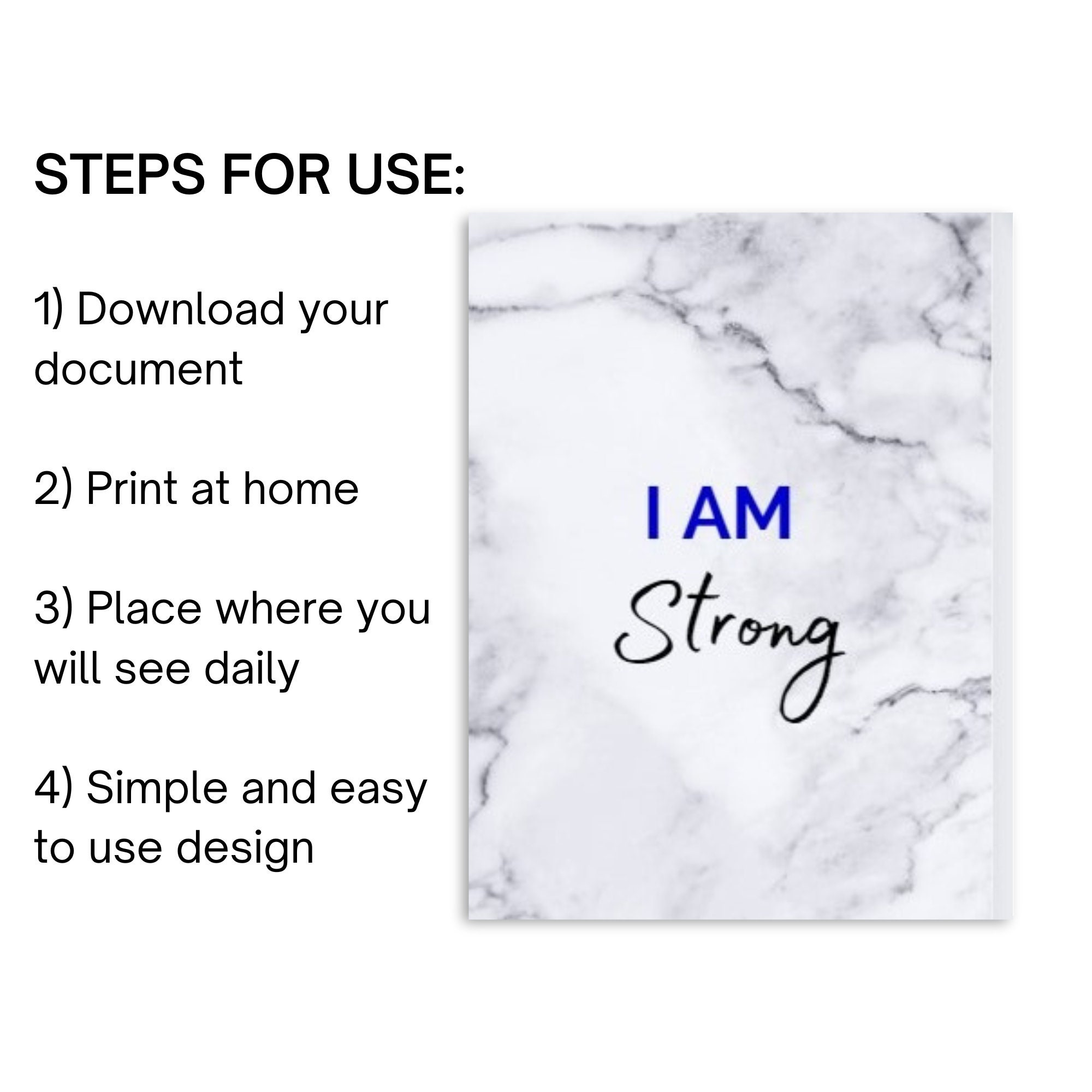 STEPS FOR USE:

1) Download your document

2) Print at home

3) Place where you will see daily

4) Simple and easy to use design

I AM

Strong